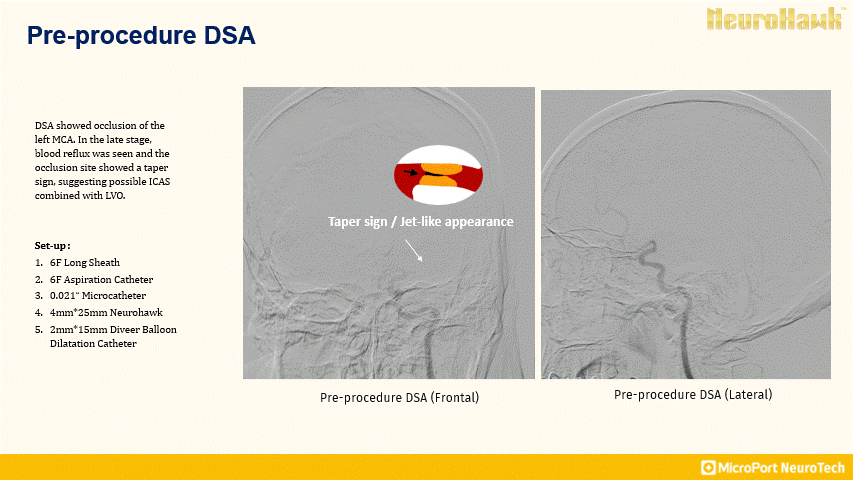 NeuroHawk™

Pre-procedure DSA

DSA showed occlusion of the left MCA. In the late stage, blood reflux was seen and the occlusion site showed a taper sign, suggesting possible ICAS combined with LVO.

Set-up :
1. 6F Long Sheath
2. 6F Aspiration Catheter
3. 0.021" Microcatheter
4. 4mm*25mm Neurohawk
5. 2mm*15mm Diveer Balloon Dilatation Catheter

Taper sign / Jet-like appearance

Pre-procedure DSA (Frontal)

Pre-procedure DSA (Lateral)

MicroPort NeuroTech